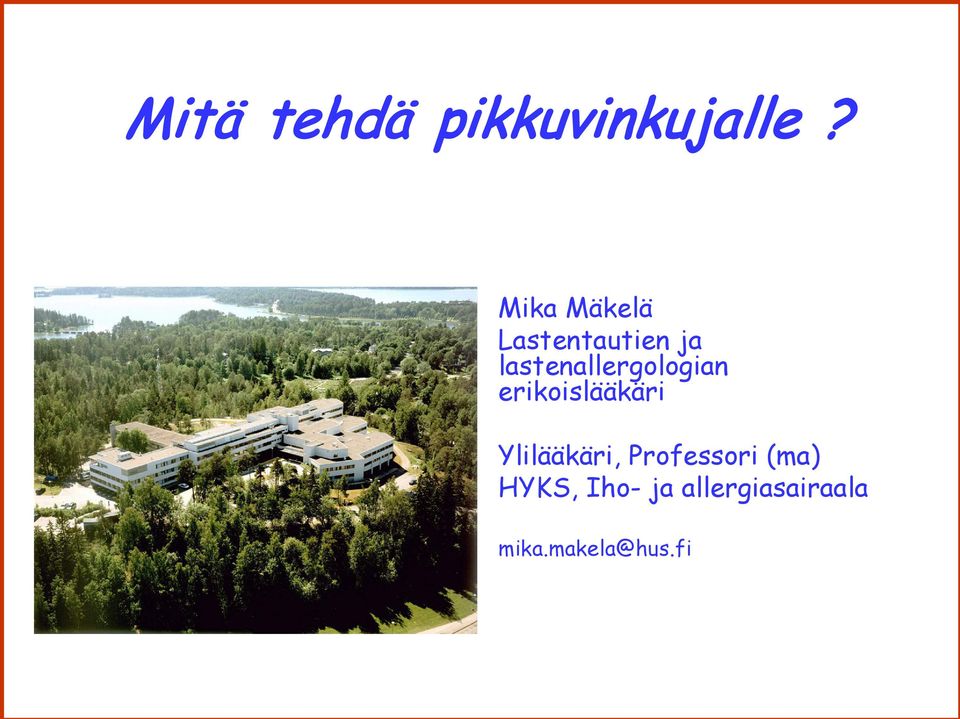 Mitä tehdä pikkuvinkujalle ?

Mika Mäkelä
Lastentautien ja lastenallergologian erikoislääkäri

Ylilääkäri, Professori (ma)
HYKS, Iho- ja allergiasairaala

mika.makela@hus.fi